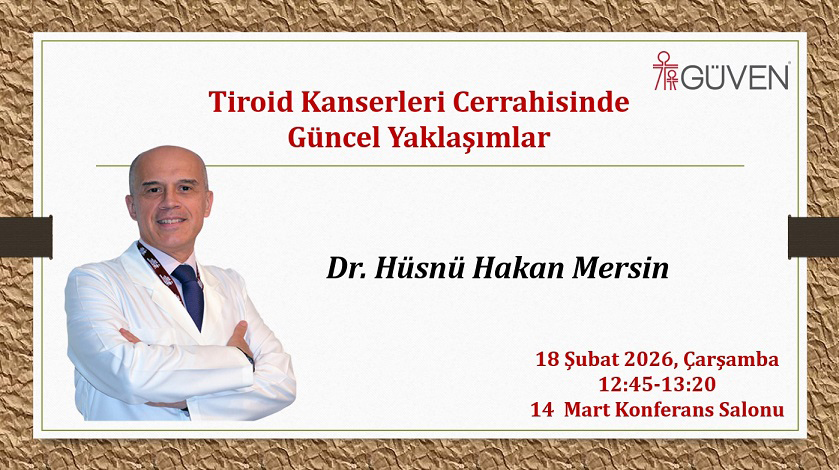 GÜVEN

Tiroid Kanserleri Cerrahisinde Güncel Yaklaşımlar

Dr. Hüsnü Hakan Mersin

18 Şubat 2026, Çarşamba
12:45-13:20
14 Mart Konferans Salonu